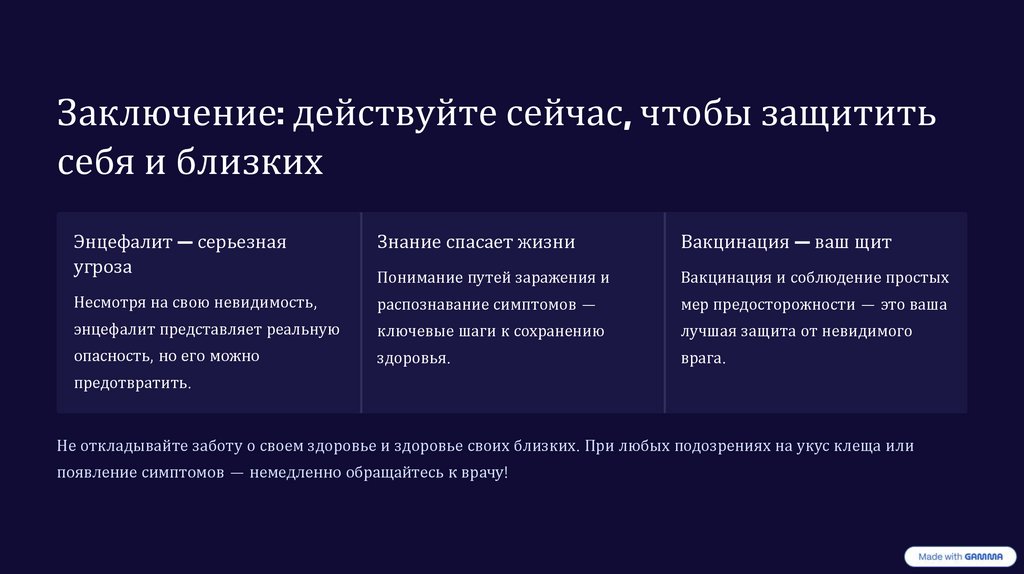 Заключение: действуйте сейчас, чтобы защитить себя и близких

Энцефалит — серьезная угроза

Несмотря на свою невидимость, энцефалит представляет реальную опасность, но его можно предотвратить.

Знание спасает жизни

Понимание путей заражения и распознавание симптомов — ключевые шаги к сохранению здоровья.

Вакцинация — ваш щит

Вакцинация и соблюдение простых мер предосторожности — это ваша лучшая защита от невидимого врага.

Не откладывайте заботу о своем здоровье и здоровье своих близких. При любых подозрениях на укус клеща или появление симптомов — немедленно обращайтесь к врачу!

Made with GAMMA